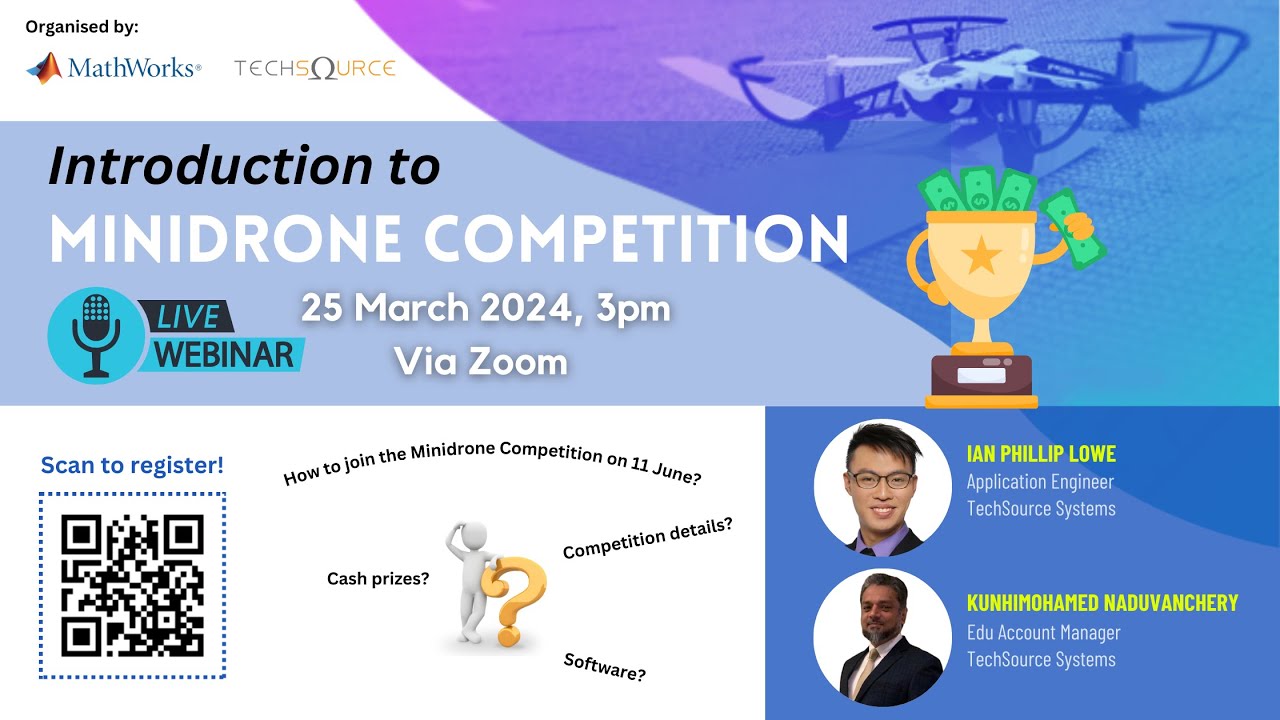 Organised by:

MathWorks®

TECHSOURCE

Introduction to

MINIDRONE COMPETITION

LIVE WEBINAR

25 March 2024, 3pm

Via Zoom

Scan to register!

How to join the Minidrone Competition on 11 June?

Competition details?

Cash prizes?

Software?

IAN PHILLIP LOWE
Application Engineer
TechSource Systems

KUNHIMOHAMED NADUVANCHERY
Edu Account Manager
TechSource Systems